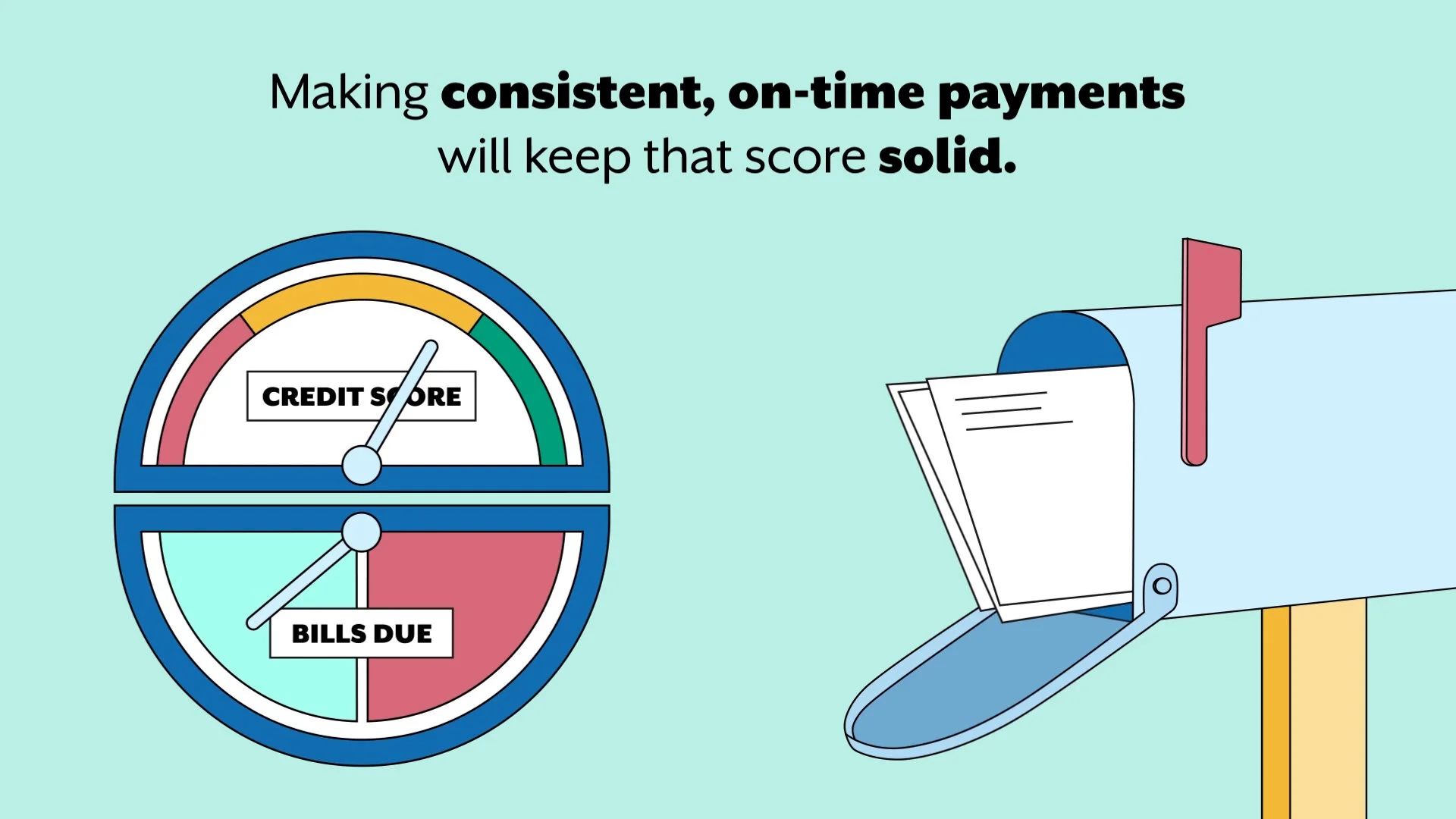 Making consistent, on-time payments will keep that score solid.

CREDIT SCORE

BILLS DUE